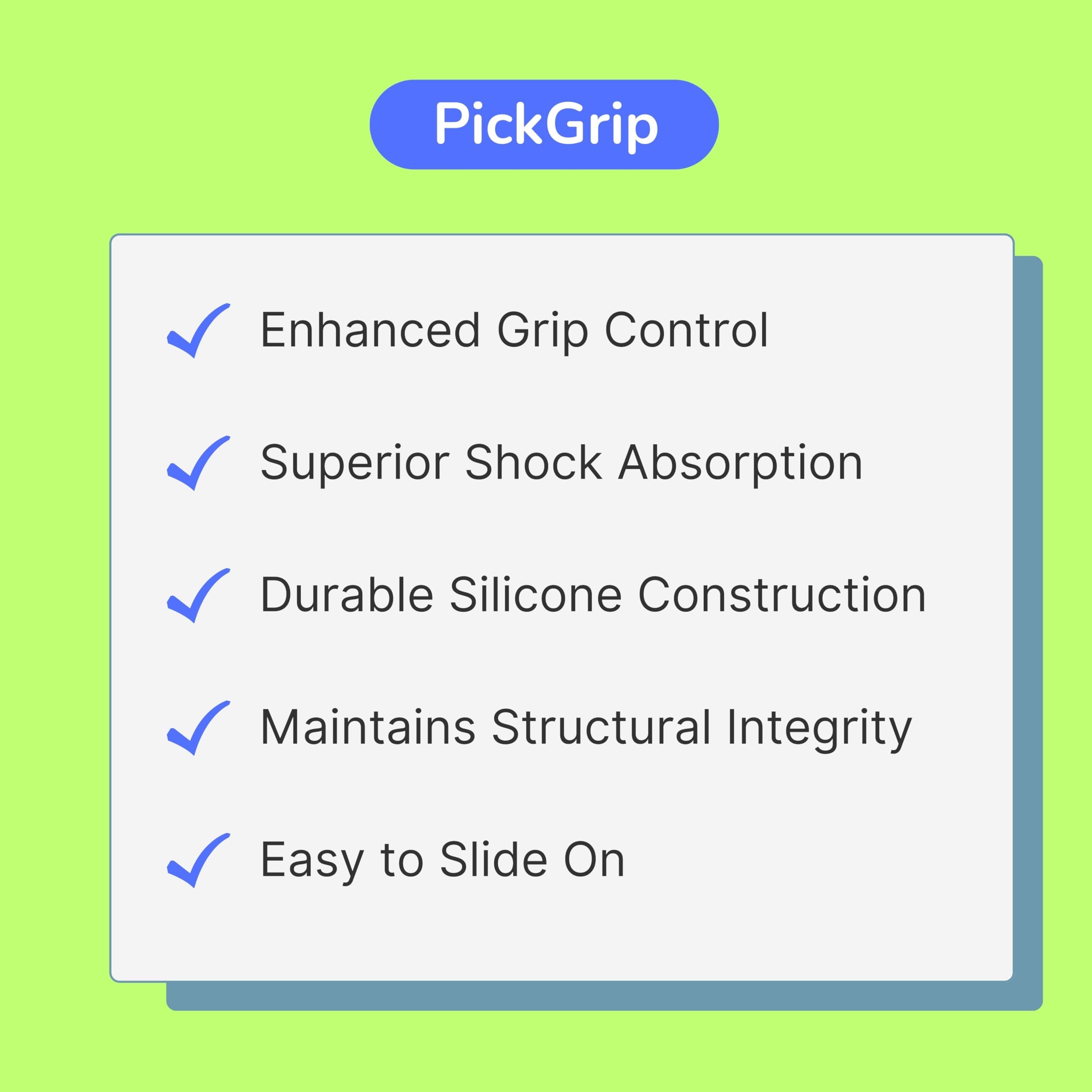 PickGrip

✓ Enhanced Grip Control

✓ Superior Shock Absorption

✓ Durable Silicone Construction

✓ Maintains Structural Integrity

✓ Easy to Slide On